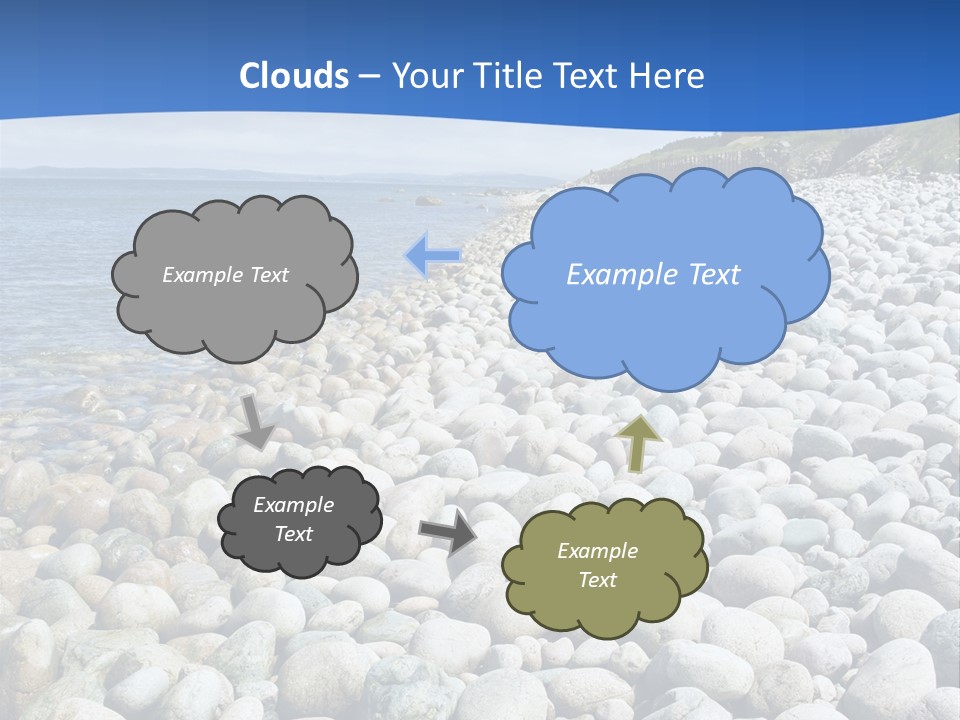 Clouds – Your Title Text Here

Example Text

Example Text

Example Text

Example Text